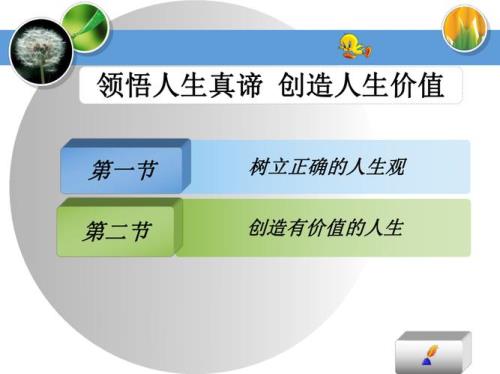 领悟人生真谛 创造人生价值

第一节 树立正确的人生观

第二节 创造有价值的人生